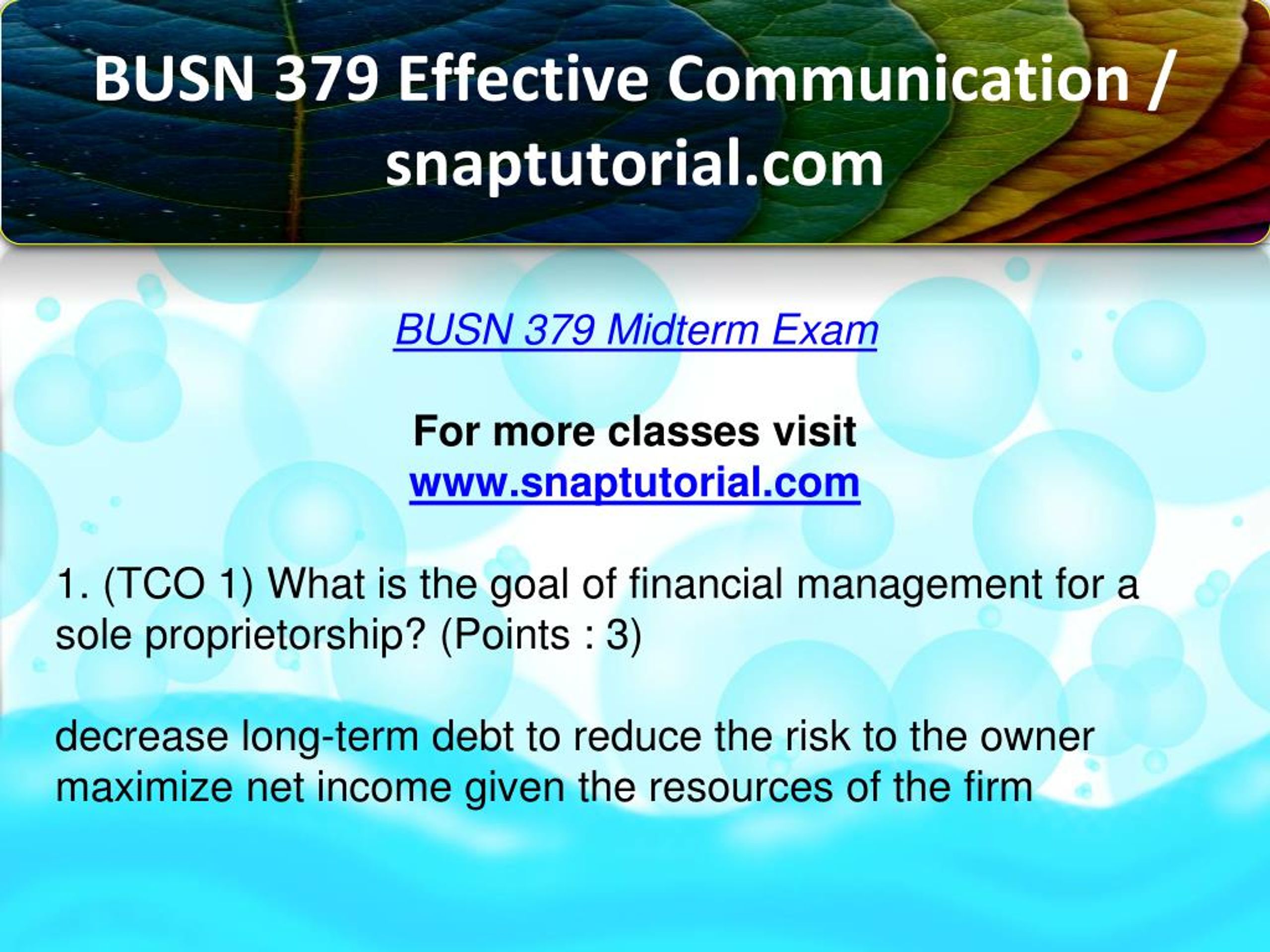 BUSN 379 Effective Communication / snaptutorial.com

BUSN 379 Midterm Exam

For more classes visit
www.snaptutorial.com

1. (TCO 1) What is the goal of financial management for a sole proprietorship? (Points : 3)

decrease long-term debt to reduce the risk to the owner
maximize net income given the resources of the firm